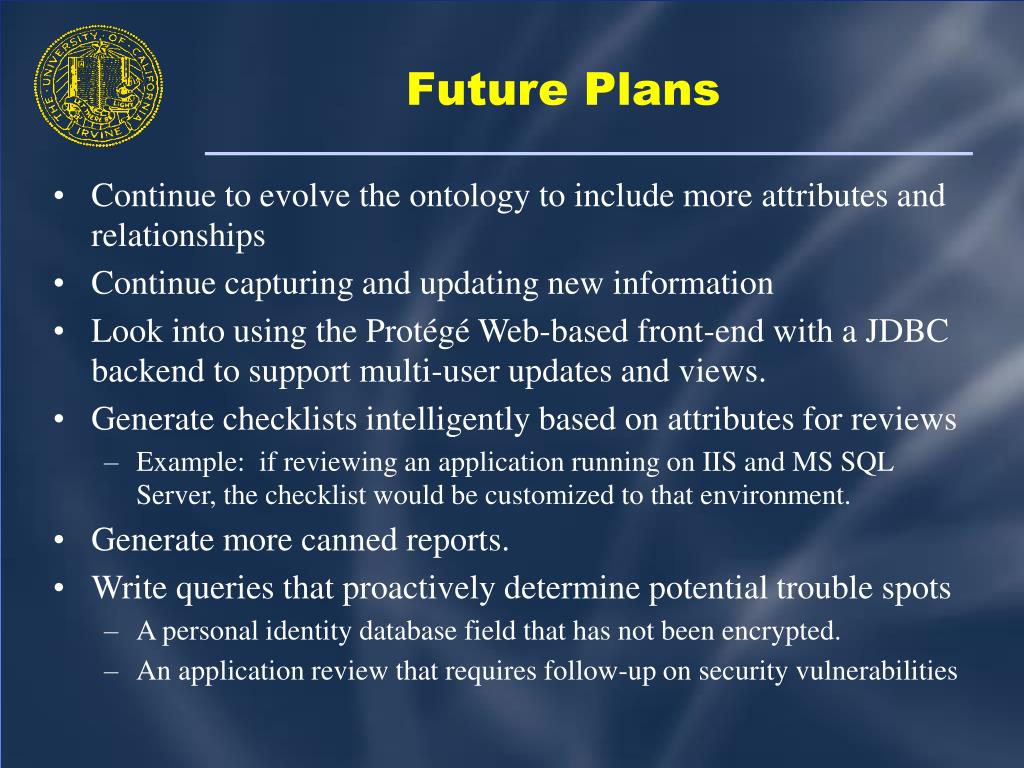 THE UNIVERSITY OF CALIFORNIA IRVINE

Future Plans

• Continue to evolve the ontology to include more attributes and relationships
• Continue capturing and updating new information
• Look into using the Protégé Web-based front-end with a JDBC backend to support multi-user updates and views.
• Generate checklists intelligently based on attributes for reviews
– Example: if reviewing an application running on IIS and MS SQL Server, the checklist would be customized to that environment.
• Generate more canned reports.
• Write queries that proactively determine potential trouble spots
– A personal identity database field that has not been encrypted.
– An application review that requires follow-up on security vulnerabilities